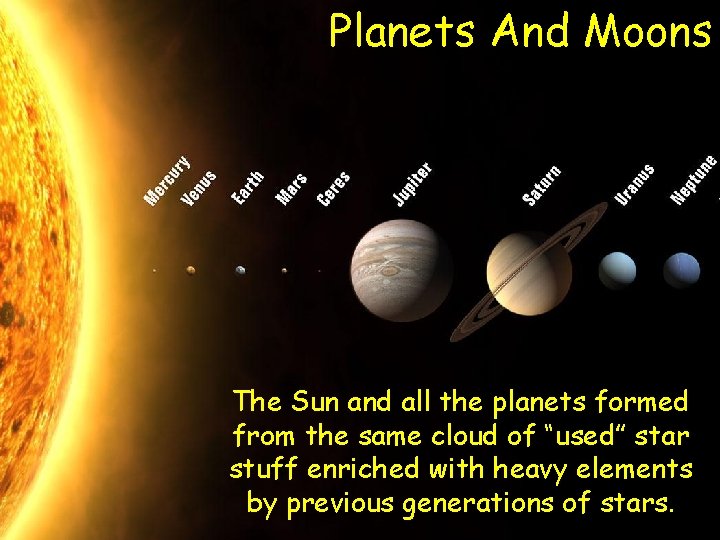 Planets And Moons

Mercury
Venus
Earth
Mars
Ceres
Jupiter
Saturn
Uranus
Neptune

The Sun and all the planets formed from the same cloud of "used" star stuff enriched with heavy elements by previous generations of stars.